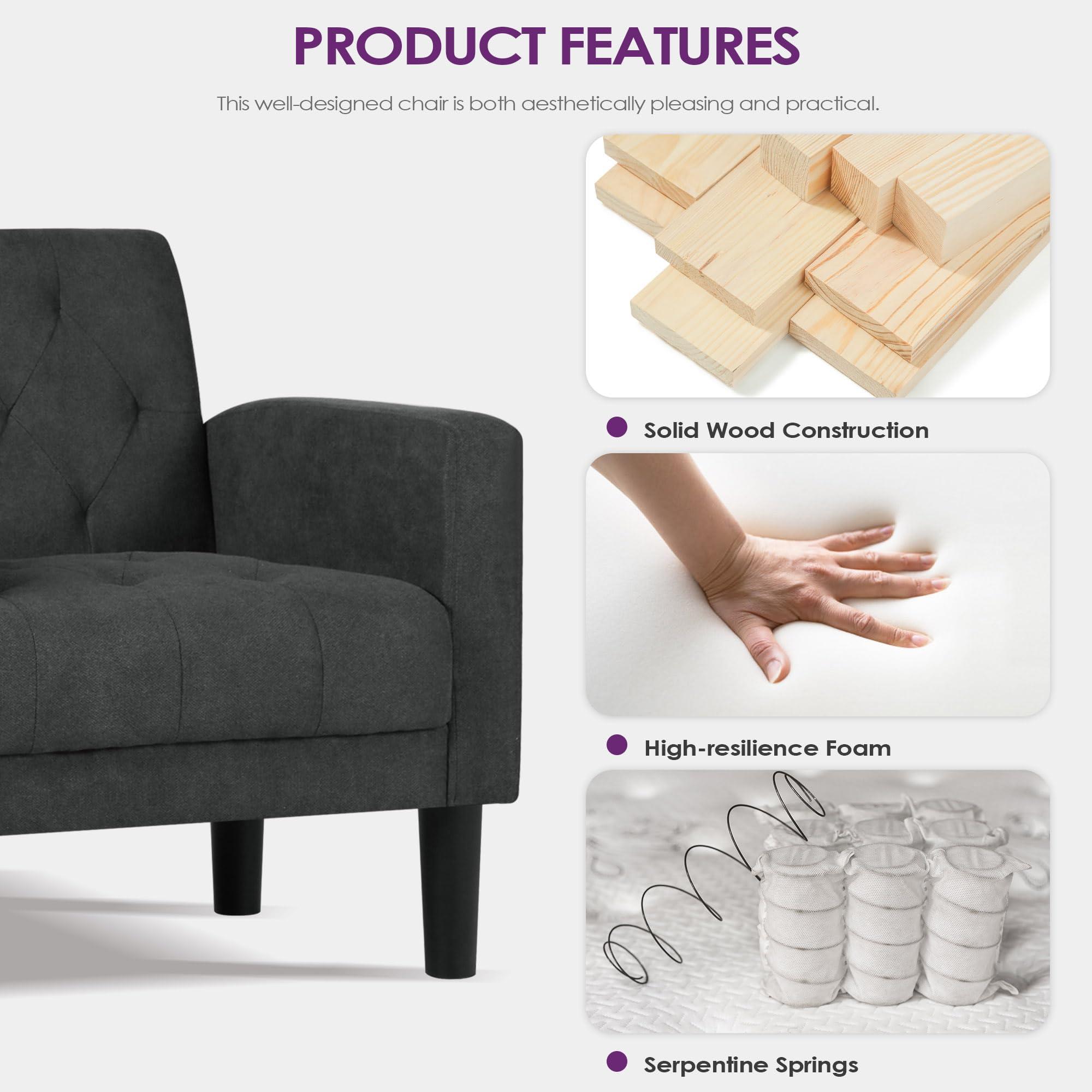 PRODUCT FEATURES

This well-designed chair is both aesthetically pleasing and practical.

Solid Wood Construction

High-resilience Foam

Serpentine Springs